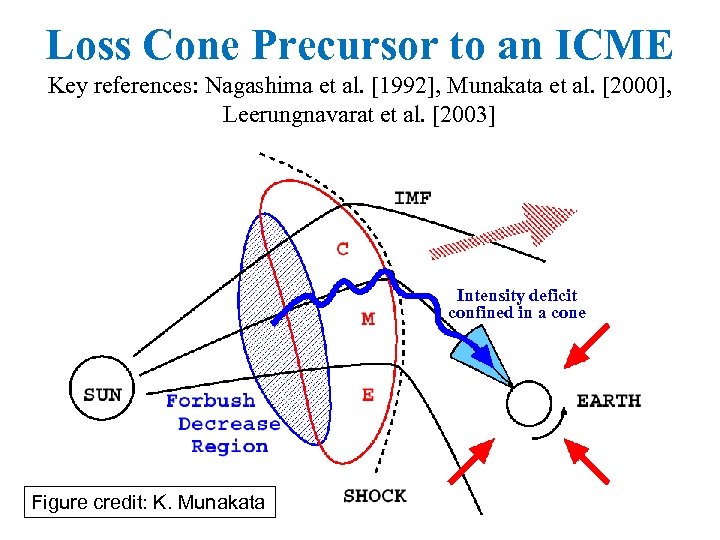 Loss Cone Precursor to an ICME

Key references: Nagashima et al. [1992], Munakata et al. [2000], Leerungnavarat et al. [2003]

IMF

C

M

E

Intensity deficit confined in a cone

SUN

Forbush Decrease Region

EARTH

SHOCK

Figure credit: K. Munakata